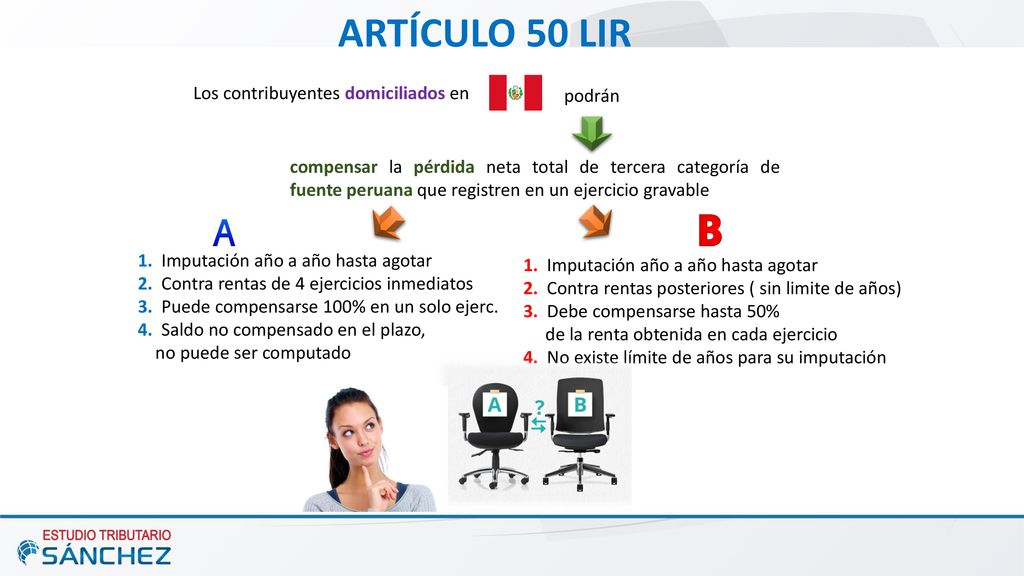 ARTÍCULO 50 LIR

Los contribuyentes domiciliados en podrán

compensar la pérdida neta total de tercera categoría de fuente peruana que registren en un ejercicio gravable

A

1. Imputación año a año hasta agotar
2. Contra rentas de 4 ejercicios inmediatos
3. Puede compensarse 100% en un solo ejerc.
4. Saldo no compensado en el plazo, no puede ser computado

B

1. Imputación año a año hasta agotar
2. Contra rentas posteriores ( sin limite de años)
3. Debe compensarse hasta 50% de la renta obtenida en cada ejercicio
4. No existe límite de años para su imputación

A ? B

ESTUDIO TRIBUTARIO
SÁNCHEZ